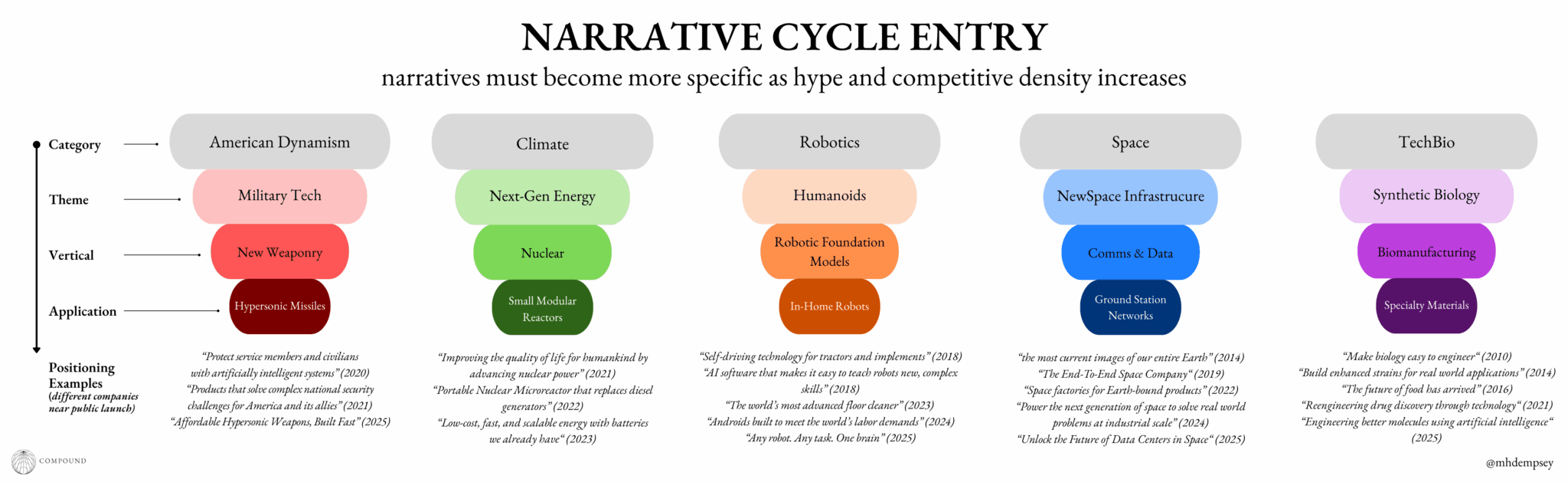 NARRATIVE CYCLE ENTRY

narratives must become more specific as hype and competitive density increases

Category

Theme

Vertical

Application

Positioning Examples
(different companies near public launch)

American Dynamism

Military Tech

New Weaponry

Hypersonic Missiles

"Protect service members and civilians with artificially intelligent systems" (2020)
"Products that solve complex national security challenges for America and its allies" (2021)
"Affordable Hypersonic Weapons, Built Fast" (2025)

Climate

Next-Gen Energy

Nuclear

Small Modular Reactors

"Improving the quality of life for humankind by advancing nuclear power" (2021)
"Portable Nuclear Microreactor that replaces diesel generators" (2022)
"Low-cost, fast, and scalable energy with batteries we already have" (2023)

Robotics

Humanoids

Robotic Foundation Models

In-Home Robots

"Self-driving technology for tractors and implements" (2018)
"AI software that makes it easy to teach robots new, complex skills" (2018)
"The world's most advanced floor cleaner" (2023)
"Androids built to meet the world's labor demands" (2024)
"Any robot. Any task. One brain" (2025)

Space

NewSpace Infrastrucure

Comms & Data

Ground Station Networks

"the most current images of our entire Earth" (2014)
"The End-To-End Space Company" (2019)
"Space factories for Earth-bound products" (2022)
"Power the next generation of space to solve real world problems at industrial scale" (2024)
"Unlock the Future of Data Centers in Space" (2025)

TechBio

Synthetic Biology

Biomanufacturing

Specialty Materials

"Make biology easy to engineer" (2010)
"Build enhanced strains for real world applications" (2014)
"The future of food has arrived" (2016)
"Reengineering drug discovery through technology" (2021)
"Engineering better molecules using artificial intelligence" (2025)

COMPOUND

@mhdempsey